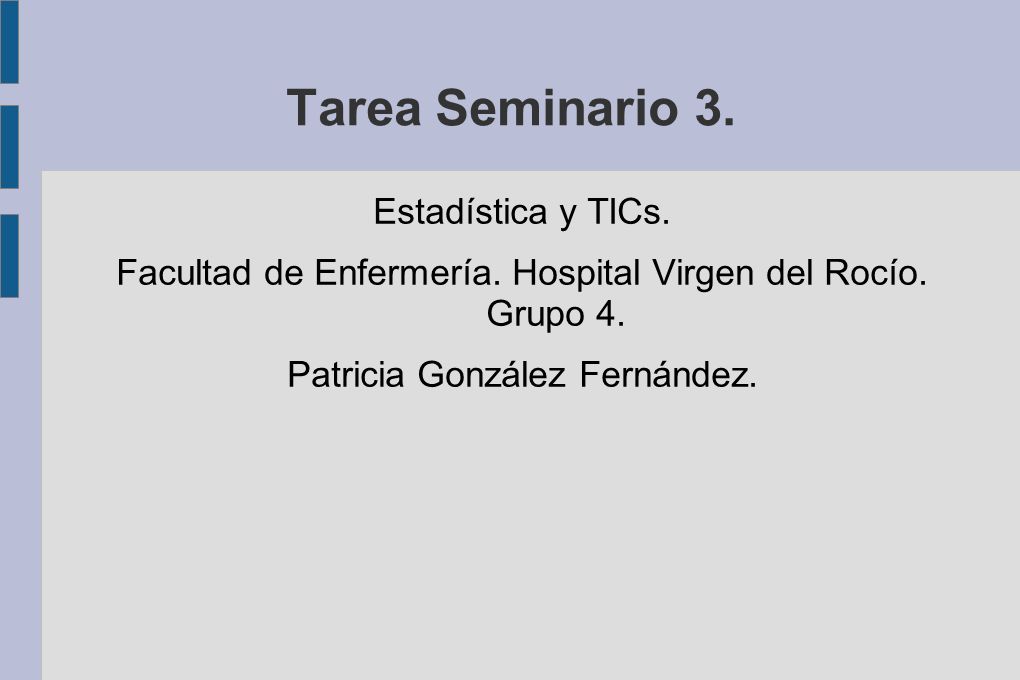 Tarea Seminario 3.

Estadística y TICs.

Facultad de Enfermería. Hospital Virgen del Rocío. Grupo 4.

Patricia González Fernández.